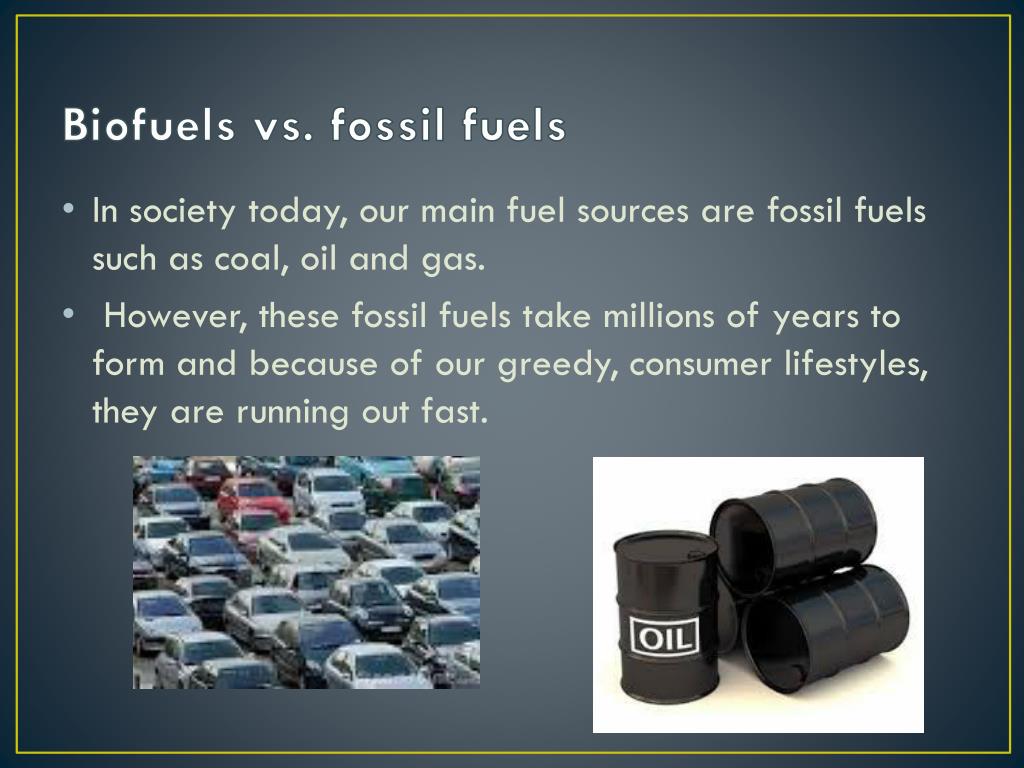 Biofuels vs. fossil fuels

• In society today, our main fuel sources are fossil fuels such as coal, oil and gas.

• However, these fossil fuels take millions of years to form and because of our greedy, consumer lifestyles, they are running out fast.

OIL